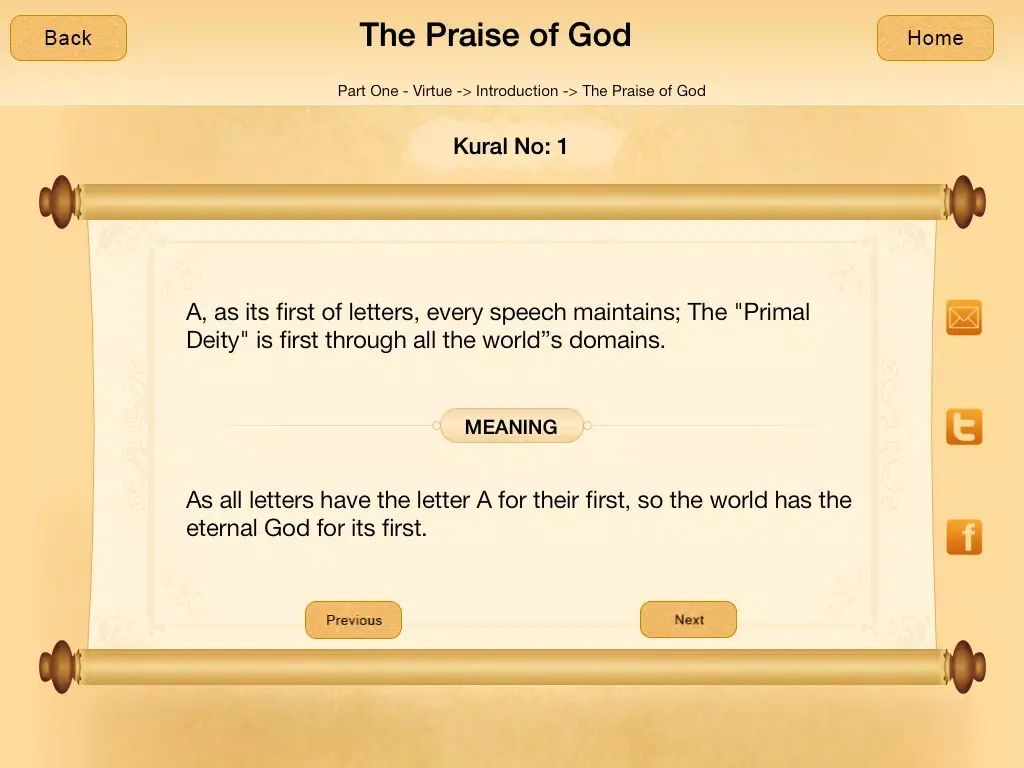 Back

The Praise of God

Home

Part One - Virtue -> Introduction -> The Praise of God

Kural No: 1

A, as its first of letters, every speech maintains; The "Primal Deity" is first through all the world"s domains.

MEANING

As all letters have the letter A for their first, so the world has the eternal God for its first.

Previous

Next